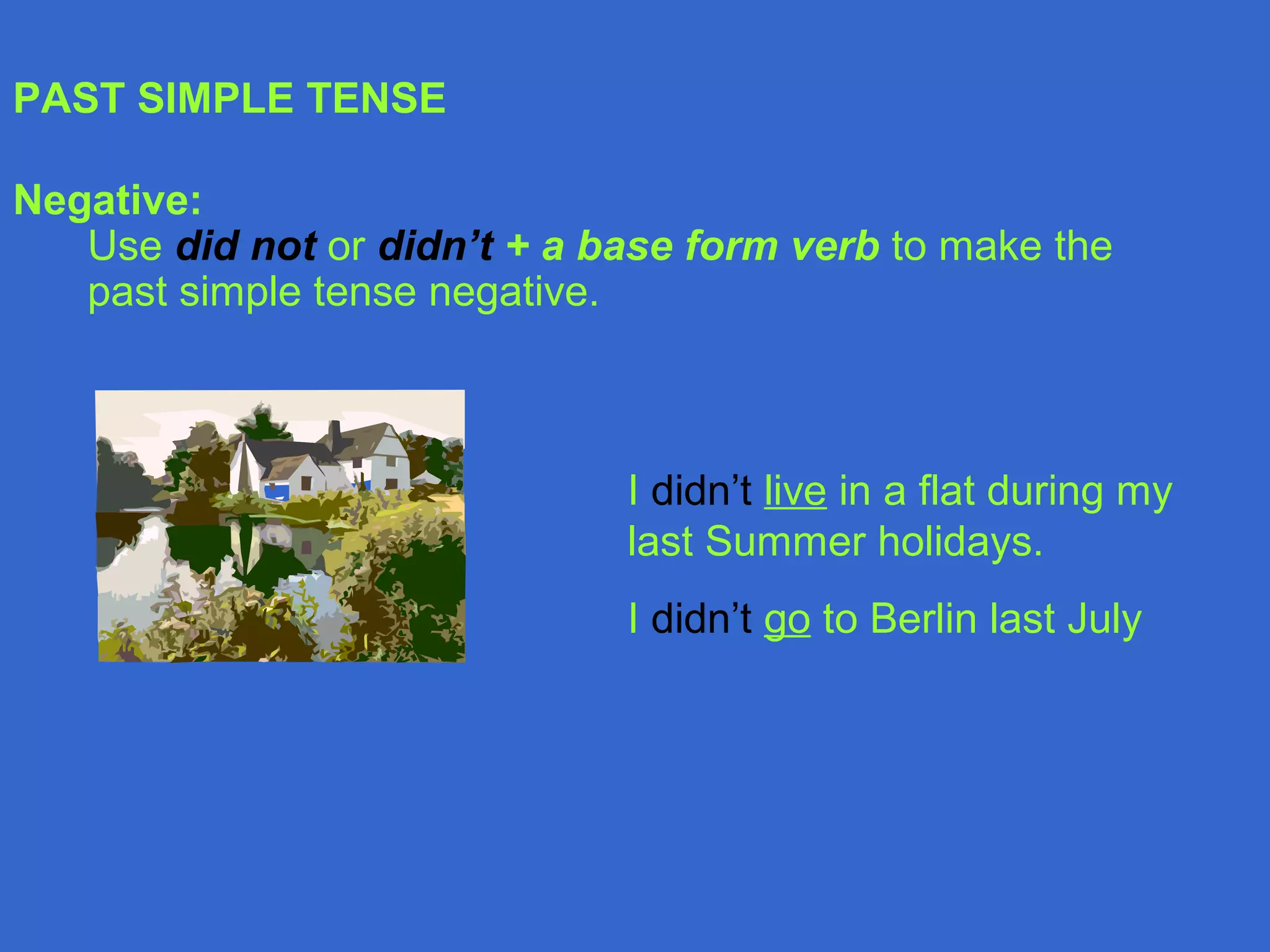 PAST SIMPLE TENSE

Negative:
Use did not or didn’t + a base form verb to make the past simple tense negative.

I didn’t live in a flat during my last Summer holidays.

I didn’t go to Berlin last July